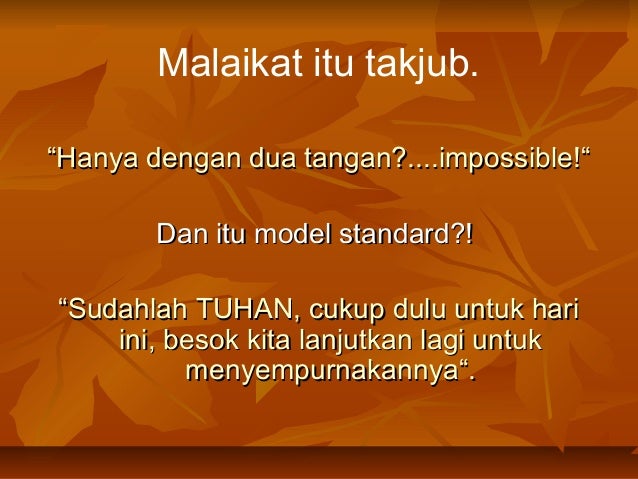 Malaikat itu takjub.

“Hanya dengan dua tangan?....impossible!“

Dan itu model standard?!

“Sudahlah TUHAN, cukup dulu untuk hari ini, besok kita lanjutkan lagi untuk menyempurnakannya“.